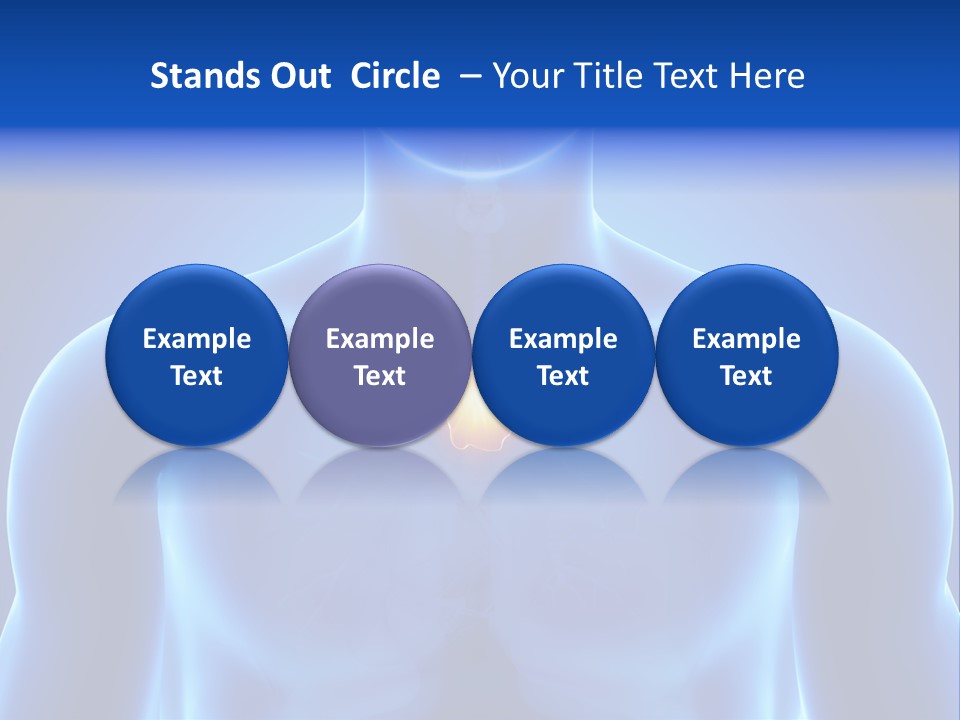 Stands Out Circle – Your Title Text Here

Example Text

Example Text

Example Text

Example Text